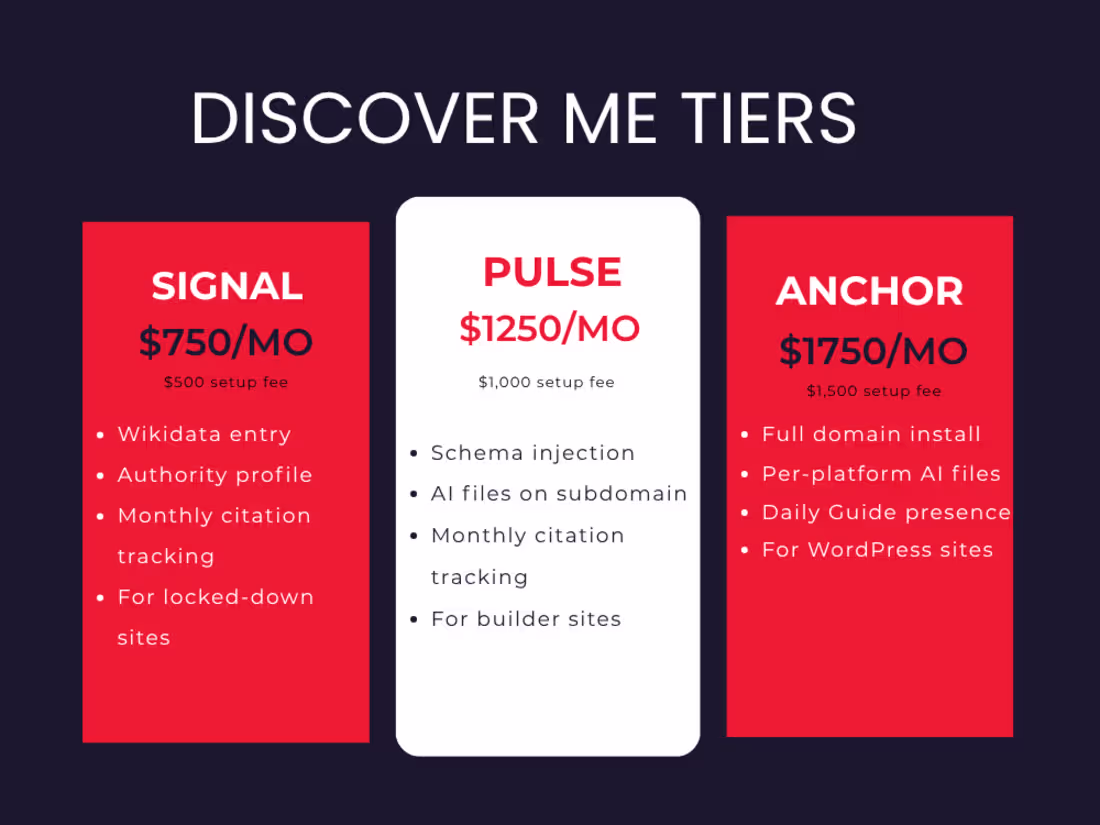 DISCOVER ME TIERS

SIGNAL
$750/MO
$500 setup fee

- Wikidata entry
- Authority profile
- Monthly citation tracking
- For locked-down sites

PULSE
$1250/MO
$1,000 setup fee

- Schema injection
- AI files on subdomain
- Monthly citation tracking
- For builder sites

ANCHOR
$1750/MO
$1,500 setup fee

- Full domain install
- Per-platform AI files
- Daily Guide presence
- For WordPress sites